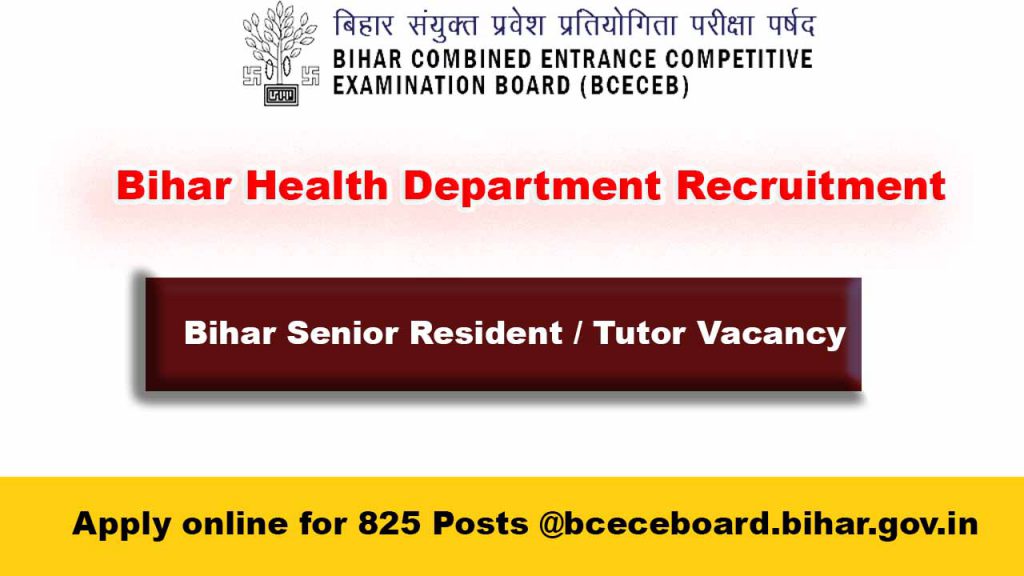 बिहार संयुक्त प्रवेश प्रतियोगिता परीक्षा पर्षद
BIHAR COMBINED ENTRANCE COMPETITIVE EXAMINATION BOARD (BCECEB)

Bihar Health Department Recruitment

Bihar Senior Resident / Tutor Vacancy

Apply online for 825 Posts @bceceboard.bihar.gov.in